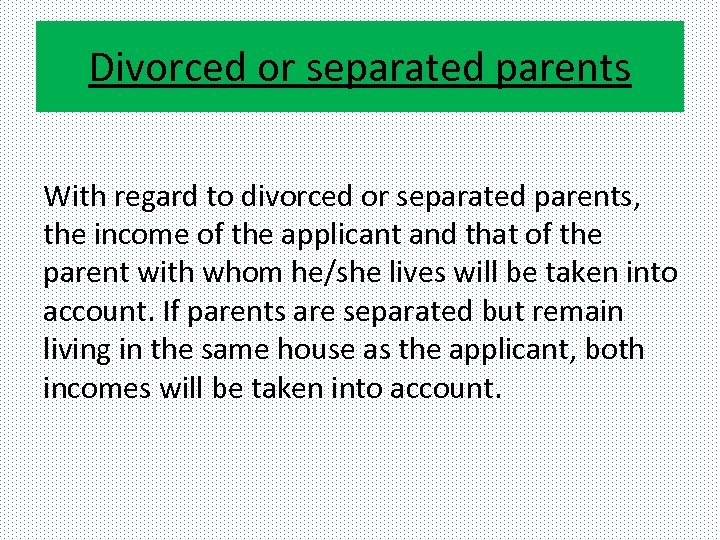 Divorced or separated parents

With regard to divorced or separated parents, the income of the applicant and that of the parent with whom he/she lives will be taken into account. If parents are separated but remain living in the same house as the applicant, both incomes will be taken into account.